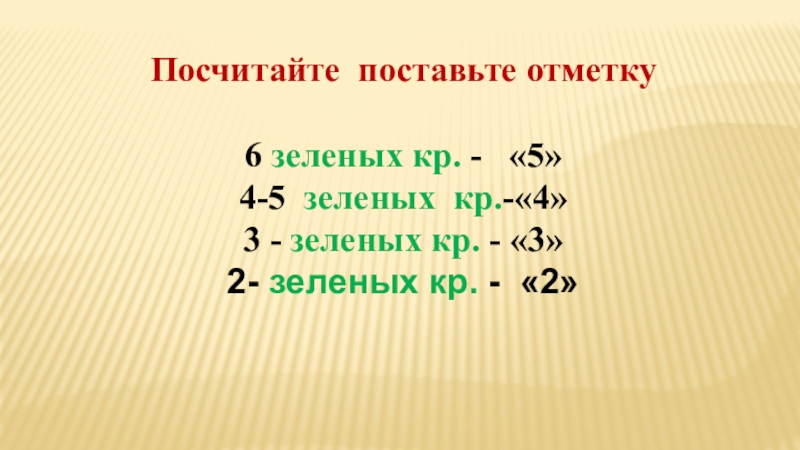 Посчитайте поставьте отметку

6 зеленых кр. - «5»
4-5 зеленых кр.-«4»
3 - зеленых кр. - «3»
2- зеленых кр. - «2»